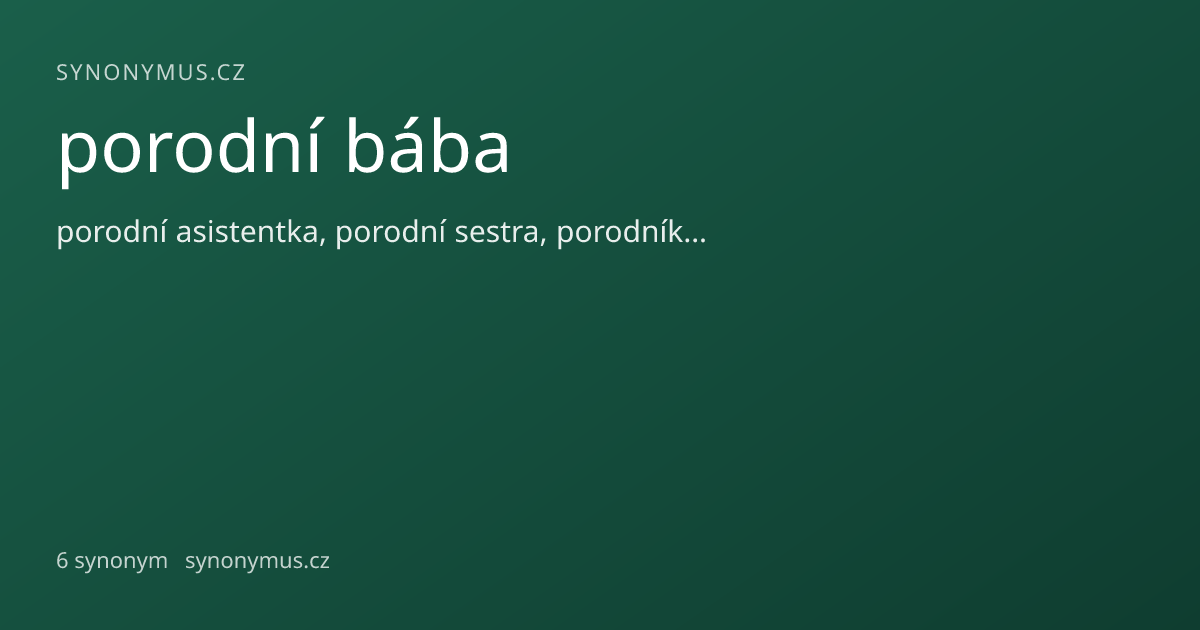 SYNONYMUS.CZ

porodní bába

porodní asistentka, porodní sestra, porodník...

6 synonym synonymus.cz